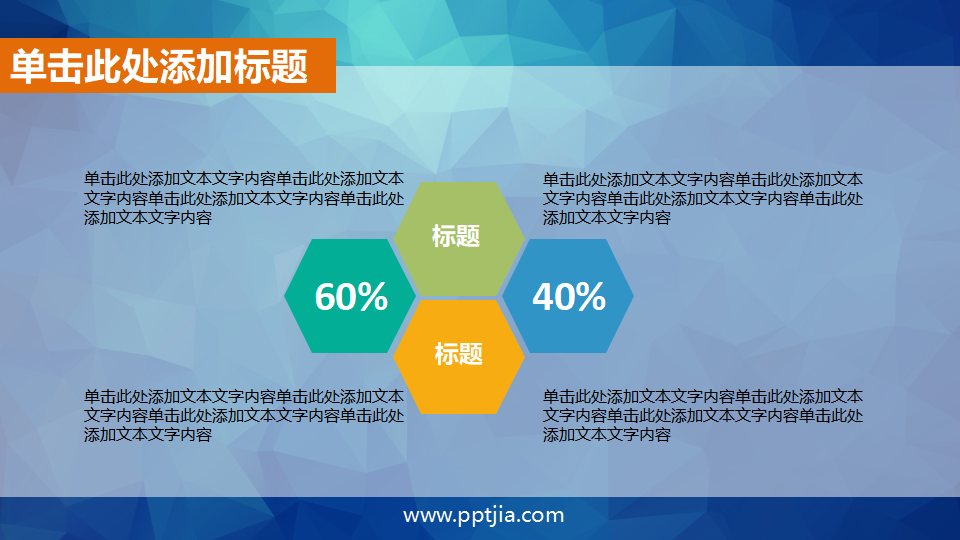 单击此处添加标题

单击此处添加文本文字内容单击此处添加文本文字内容单击此处添加文本文字内容单击此处添加文本文字内容

单击此处添加文本文字内容单击此处添加文本文字内容单击此处添加文本文字内容单击此处添加文本文字内容

标题

60%

40%

标题

单击此处添加文本文字内容单击此处添加文本文字内容单击此处添加文本文字内容单击此处添加文本文字内容

单击此处添加文本文字内容单击此处添加文本文字内容单击此处添加文本文字内容单击此处添加文本文字内容

www.pptjia.com